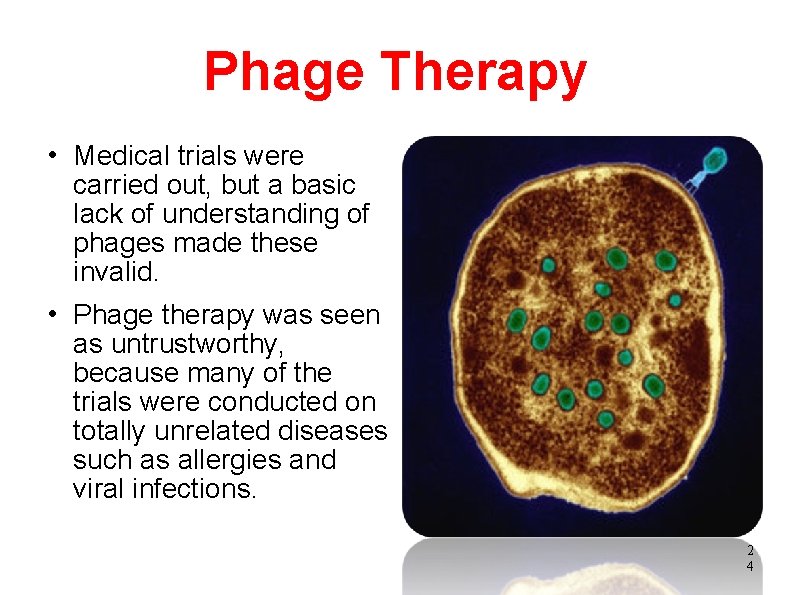 Phage Therapy

• Medical trials were carried out, but a basic lack of understanding of phages made these invalid.

• Phage therapy was seen as untrustworthy, because many of the trials were conducted on totally unrelated diseases such as allergies and viral infections.

24